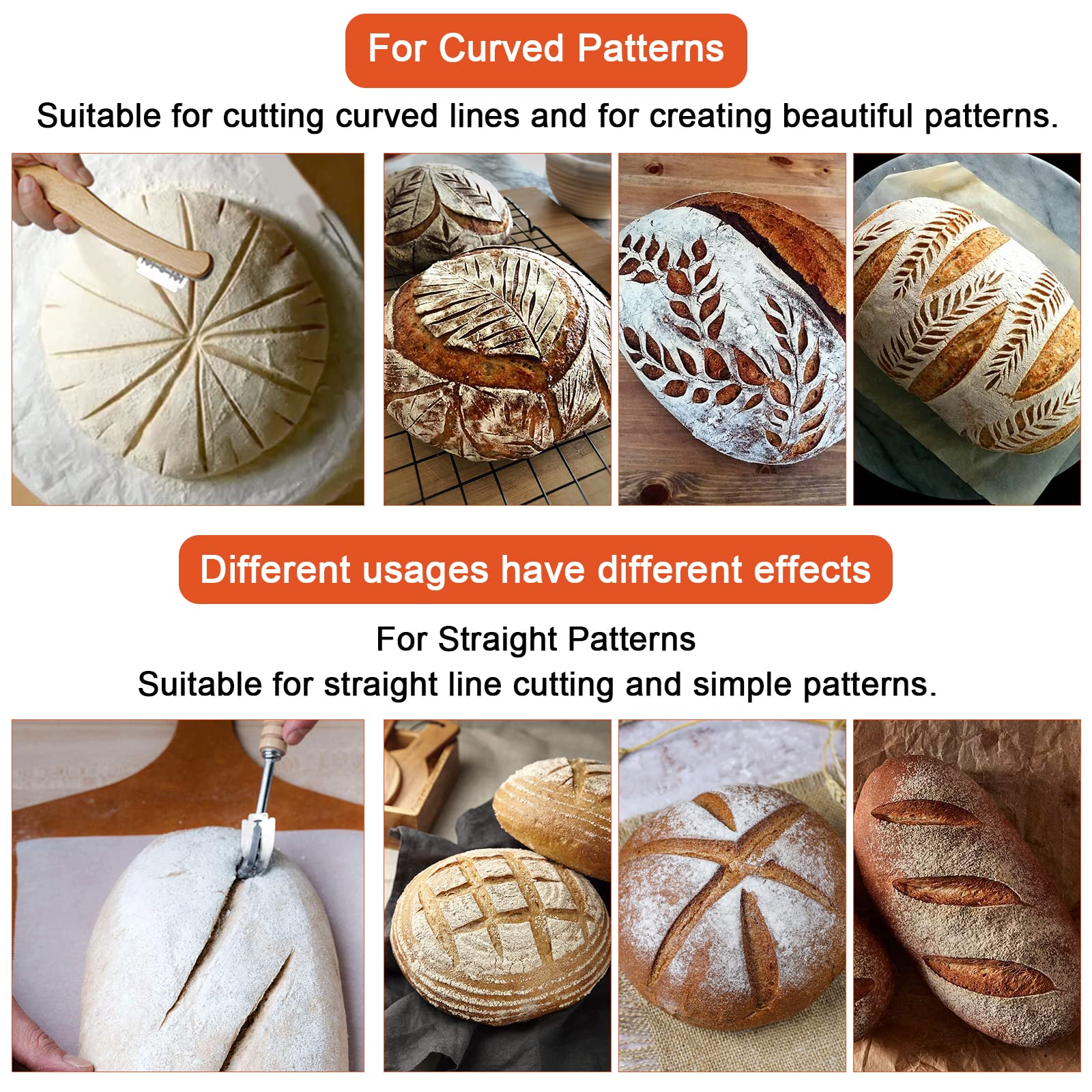 For Curved Patterns

Suitable for cutting curved lines and for creating beautiful patterns.

Different usages have different effects

For Straight Patterns

Suitable for straight line cutting and simple patterns.